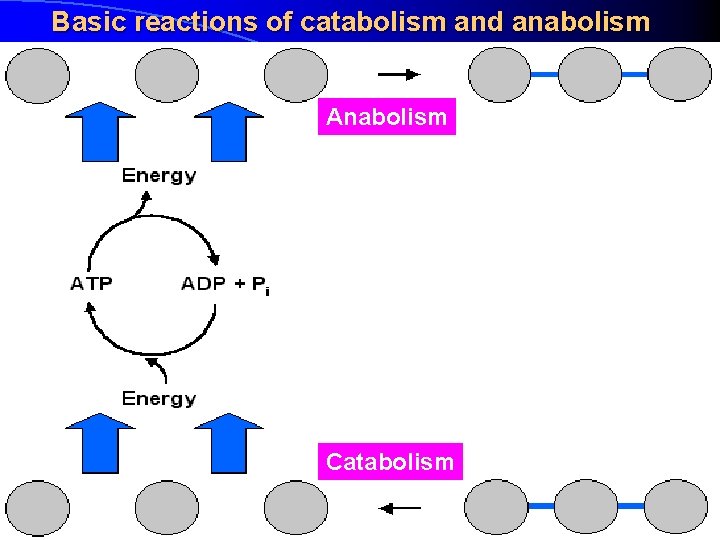 Basic reactions of catabolism and anabolism

Anabolism

Energy

ATP

ADP + $P_i$

Energy

Catabolism